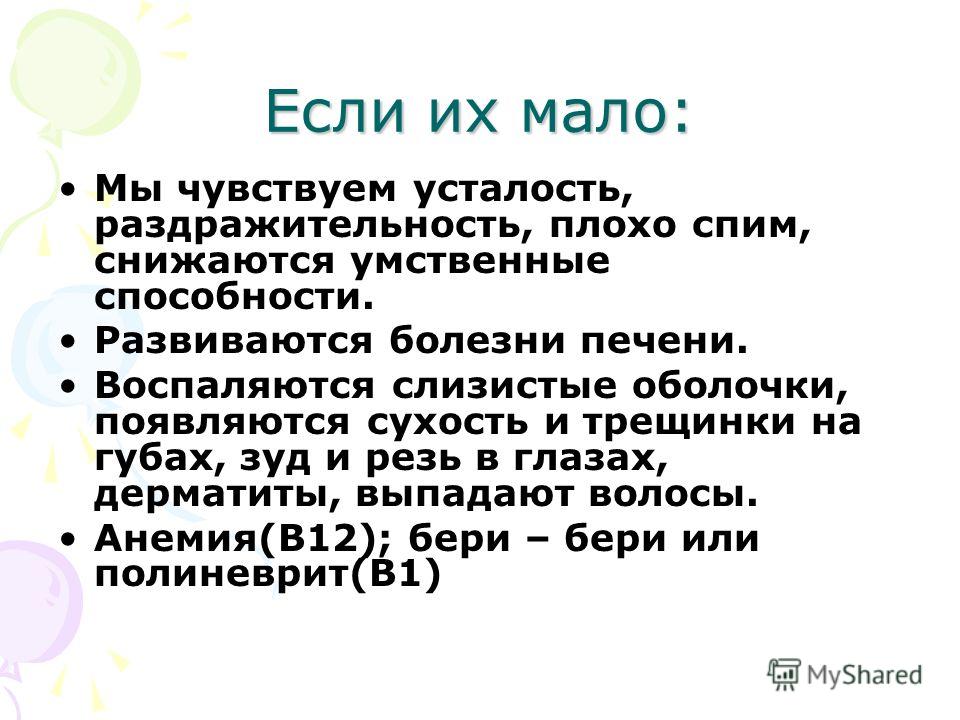 Если их мало:

• Мы чувствуем усталость, раздражительность, плохо спим, снижаются умственные способности.
• Развиваются болезни печени.
• Воспаляются слизистые оболочки, появляются сухость и трещинки на губах, зуд и резь в глазах, дерматиты, выпадают волосы.
• Анемия(В12); бери – бери или полиневрит(В1)

MyShared